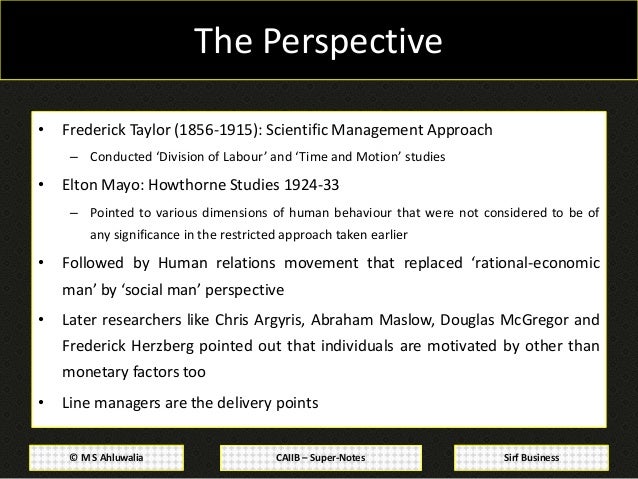 The Perspective

• Frederick Taylor (1856-1915): Scientific Management Approach

– Conducted ‘Division of Labour’ and ‘Time and Motion’ studies

• Elton Mayo: Howthorne Studies 1924-33

– Pointed to various dimensions of human behaviour that were not considered to be of any significance in the restricted approach taken earlier

• Followed by Human relations movement that replaced ‘rational-economic man’ by ‘social man’ perspective

• Later researchers like Chris Argyris, Abraham Maslow, Douglas McGregor and Frederick Herzberg pointed out that individuals are motivated by other than monetary factors too

• Line managers are the delivery points

© MS Ahluwalia

CAIIB – Super-Notes

Sirf Business